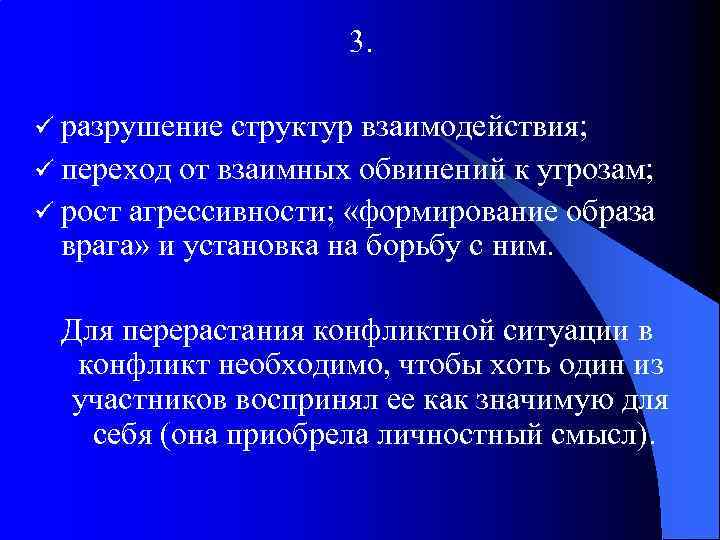 3.

✓ разрушение структур взаимодействия;
✓ переход от взаимных обвинений к угрозам;
✓ рост агрессивности; «формирование образа врага» и установка на борьбу с ним.

Для перерастания конфликтной ситуации в конфликт необходимо, чтобы хоть один из участников воспринял ее как значимую для себя (она приобрела личностный смысл).